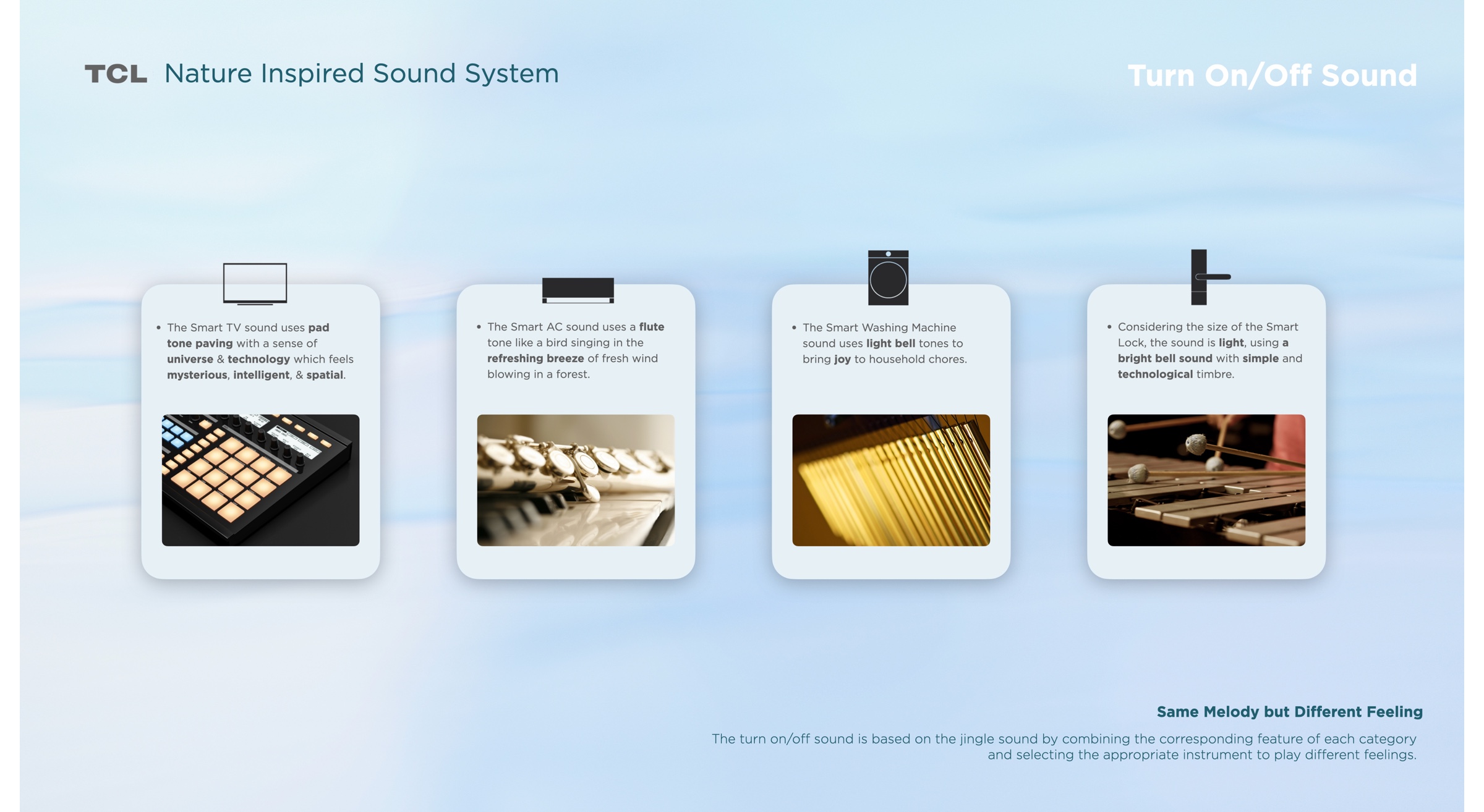 TCL Nature Inspired Sound System

Turn On/Off Sound

• The Smart TV sound uses pad tone paving with a sense of universe & technology which feels mysterious, intelligent, & spatial.

• The Smart AC sound uses a flute tone like a bird singing in the refreshing breeze of fresh wind blowing in a forest.

• The Smart Washing Machine sound uses light bell tones to bring joy to household chores.

• Considering the size of the Smart Lock, the sound is light, using a bright bell sound with simple and technological timbre.

Same Melody but Different Feeling

The turn on/off sound is based on the jingle sound by combining the corresponding feature of each category and selecting the appropriate instrument to play different feelings.